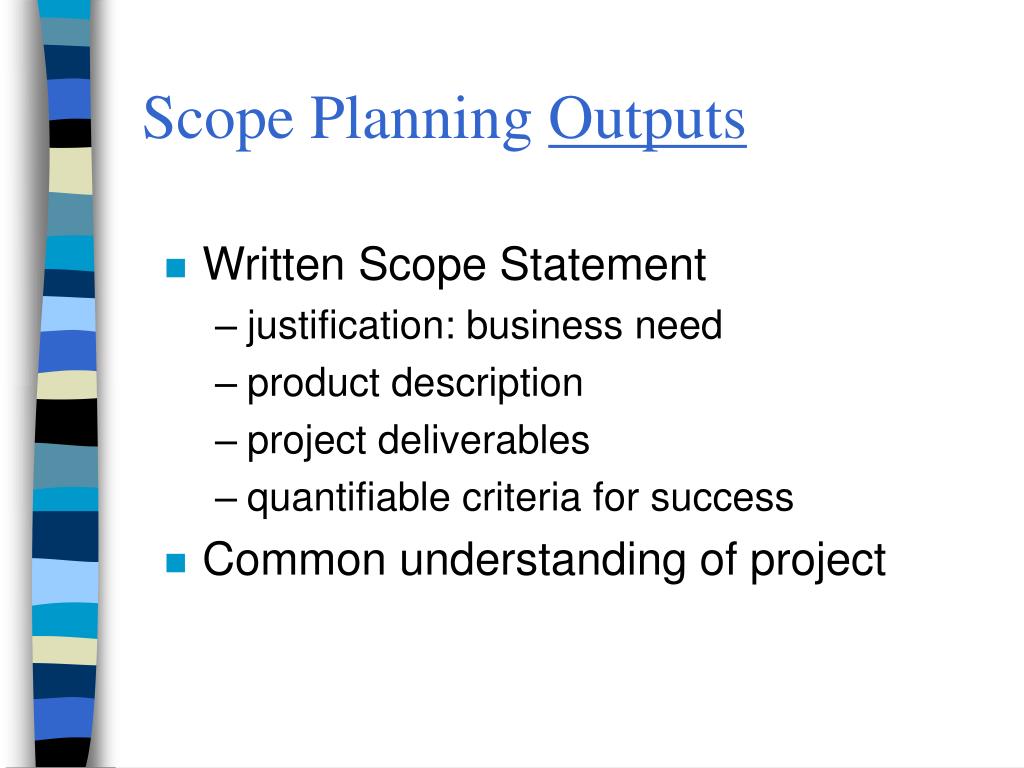 Scope Planning Outputs

- Written Scope Statement
  – justification: business need
  – product description
  – project deliverables
  – quantifiable criteria for success
- Common understanding of project